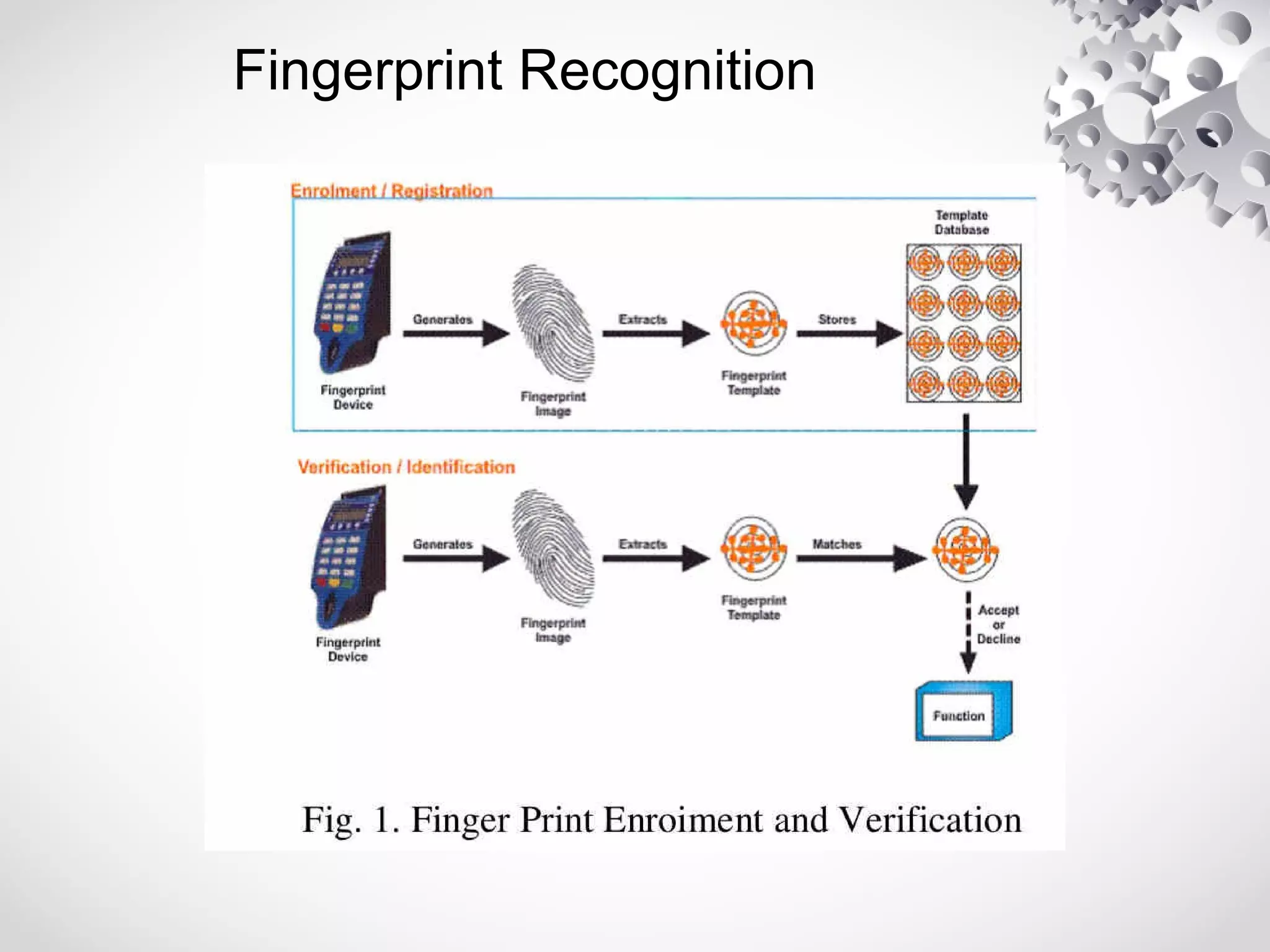 Fingerprint Recognition

Enrolment / Registration

Template Database

Fingerprint Device

Generates

Fingerprint Image

Extracts

Fingerprint Template

Stores

Verification / Identification

Fingerprint Device

Generates

Fingerprint Image

Extracts

Fingerprint Template

Matches

Accept or Decline

Function

Fig. 1. Finger Print Enroiment and Verification